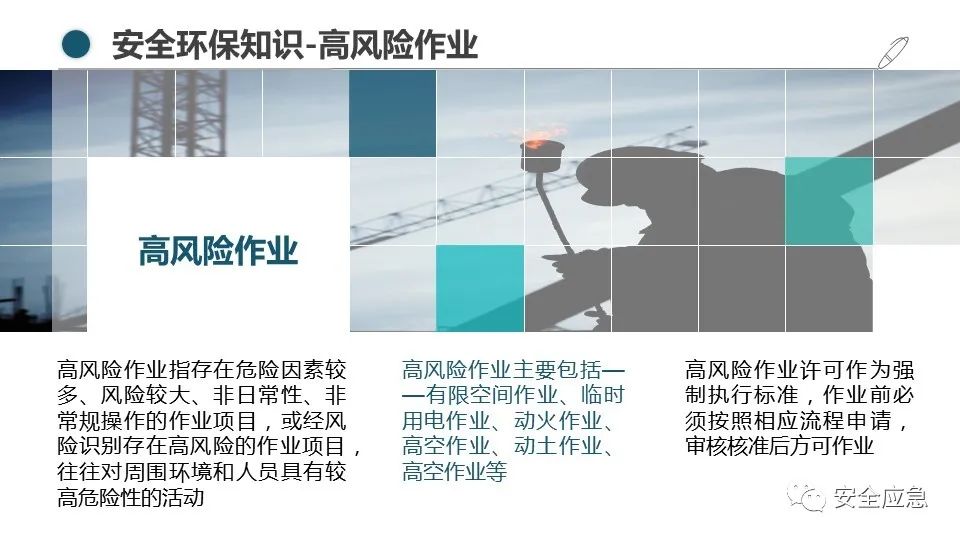 安全环保知识-高风险作业

高风险作业

高风险作业指存在危险因素较多、风险较大、非日常性、非常规操作的作业项目，或经风险识别存在高风险的作业项目，往往对周围环境和人员具有较高危险性的活动

高风险作业主要包括——有限空间作业、临时用电作业、动火作业、高空作业、动土作业、高空作业等

高风险作业许可作为强制执行标准，作业前必须按照相应流程申请，审核核准后方可作业

安全应急